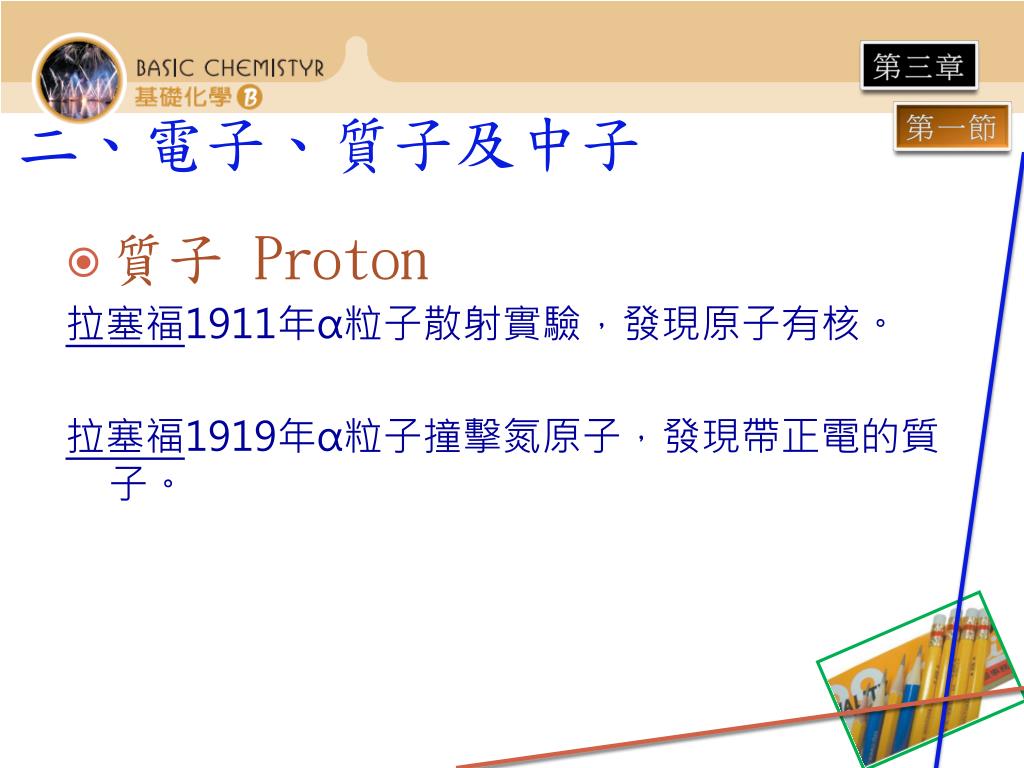 BASIC CHEMISTYR
基礎化學 B

第三章

第一節

二、電子、質子及中子

質子 Proton

拉塞福1911年α粒子散射實驗，發現原子有核。

拉塞福1919年α粒子撞擊氮原子，發現帶正電的質子。